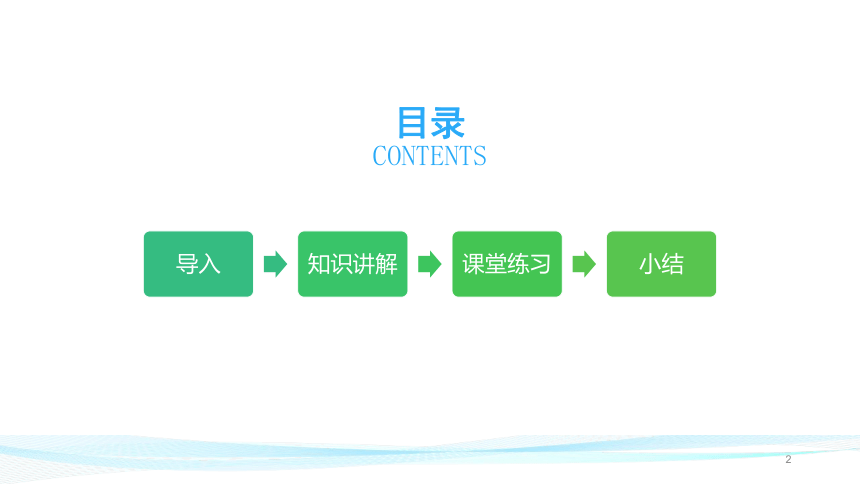 目录
CONTENTS

导入

知识讲解

课堂练习

小结

2